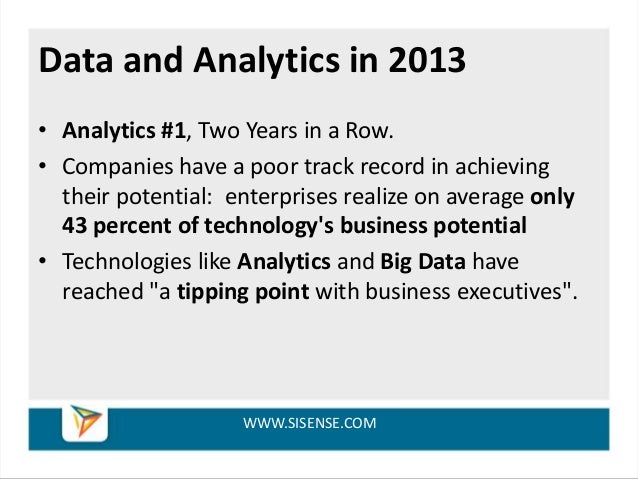 Data and Analytics in 2013

• Analytics #1, Two Years in a Row.
• Companies have a poor track record in achieving their potential:  enterprises realize on average only 43 percent of technology's business potential
• Technologies like Analytics and Big Data have reached "a tipping point with business executives".

WWW.SISENSE.COM